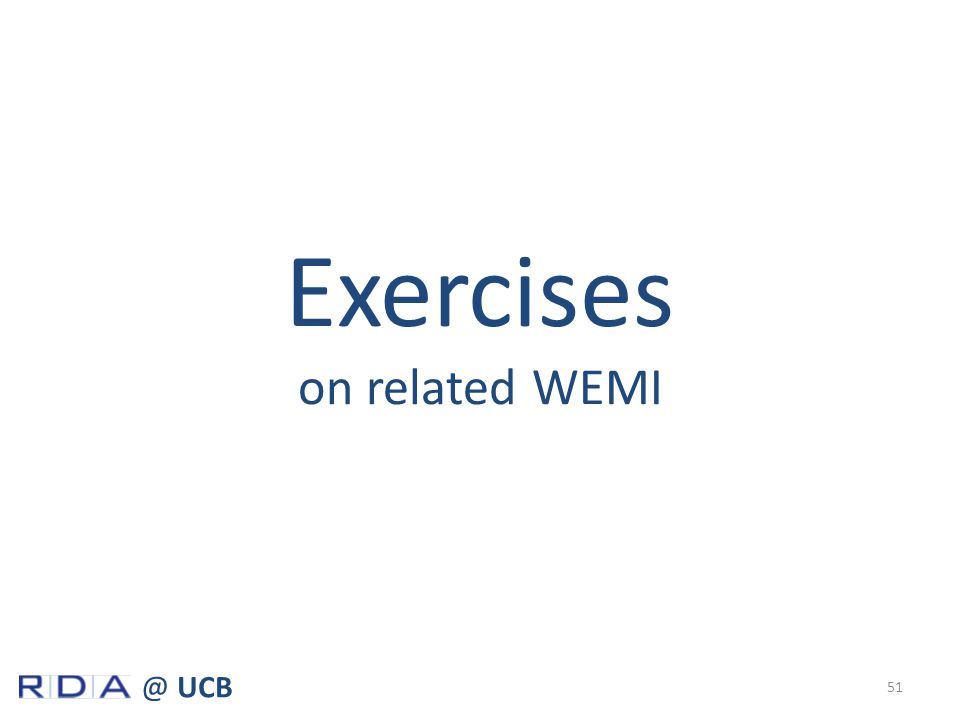 Exercises

on related WEMI

RDA @ UCB

51